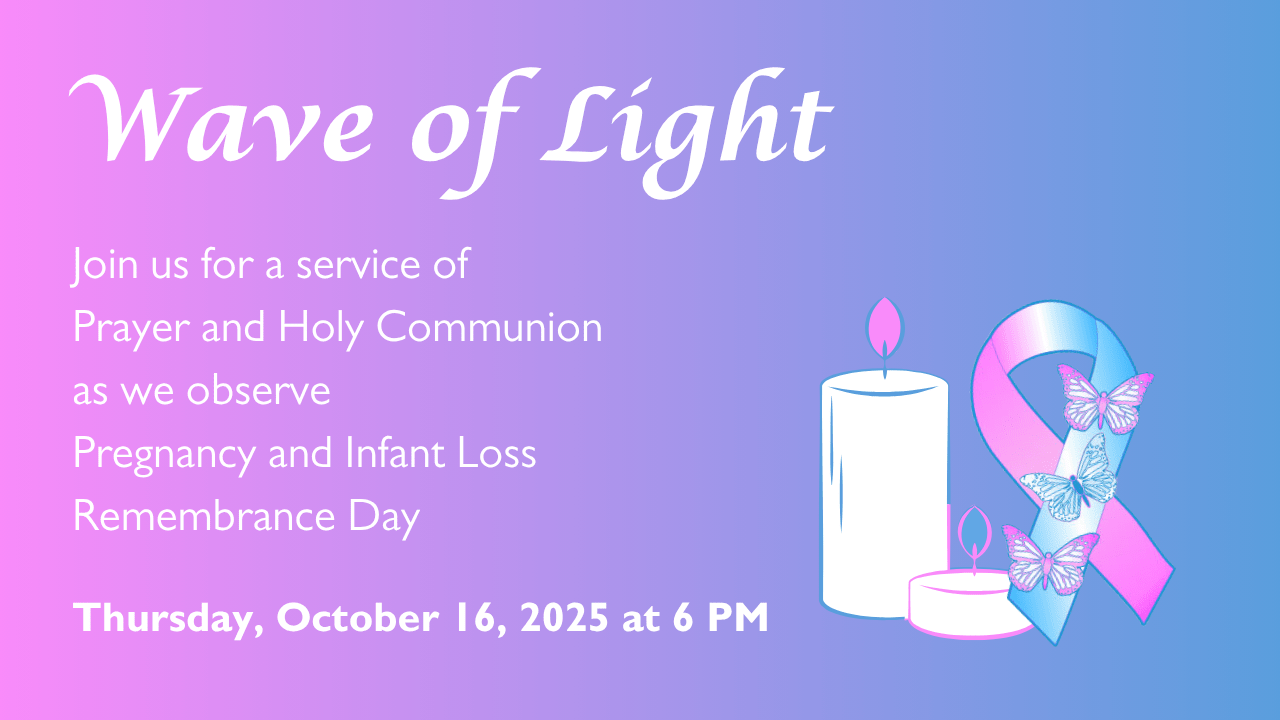 Wave of Light

Join us for a service of
Prayer and Holy Communion
as we observe
Pregnancy and Infant Loss
Remembrance Day

Thursday, October 16, 2025 at 6 PM